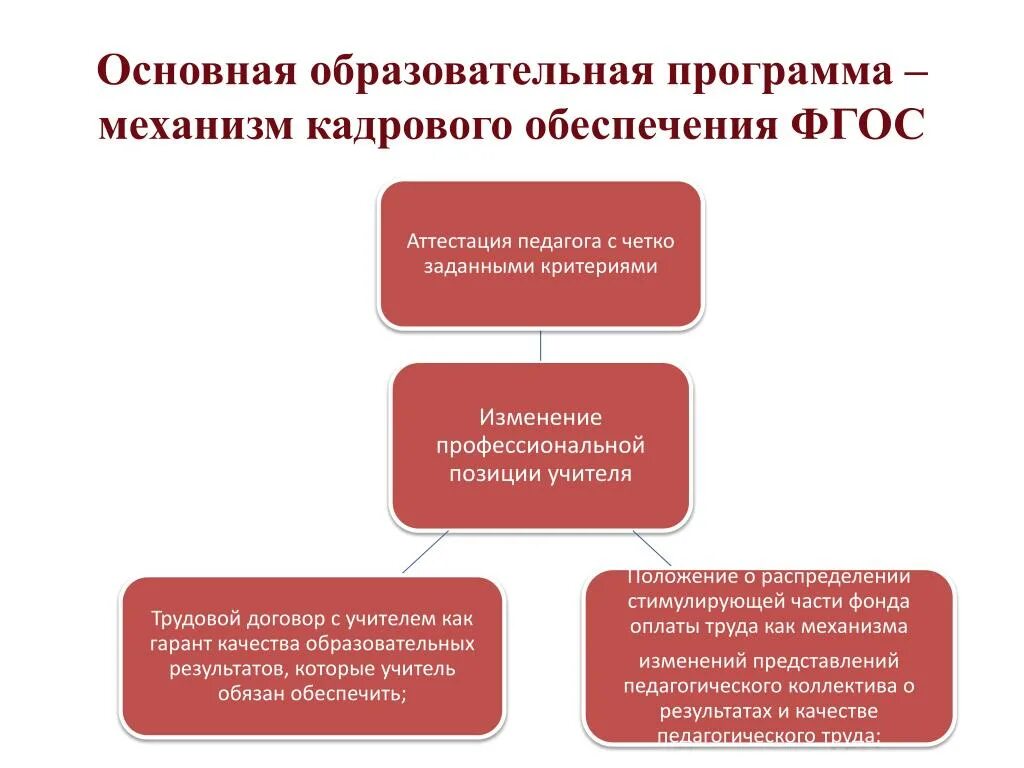 Основная образовательная программа – механизм кадрового обеспечения ФГОС

Аттестация педагога с четко заданными критериями

Изменение профессиональной позиции учителя

Трудовой договор с учителем как гарант качества образовательных результатов, которые учитель обязан обеспечить;

Положение о распределении стимулирующей части фонда оплаты труда как механизма изменений представлений педагогического коллектива о результатах и качестве педагогического труда;